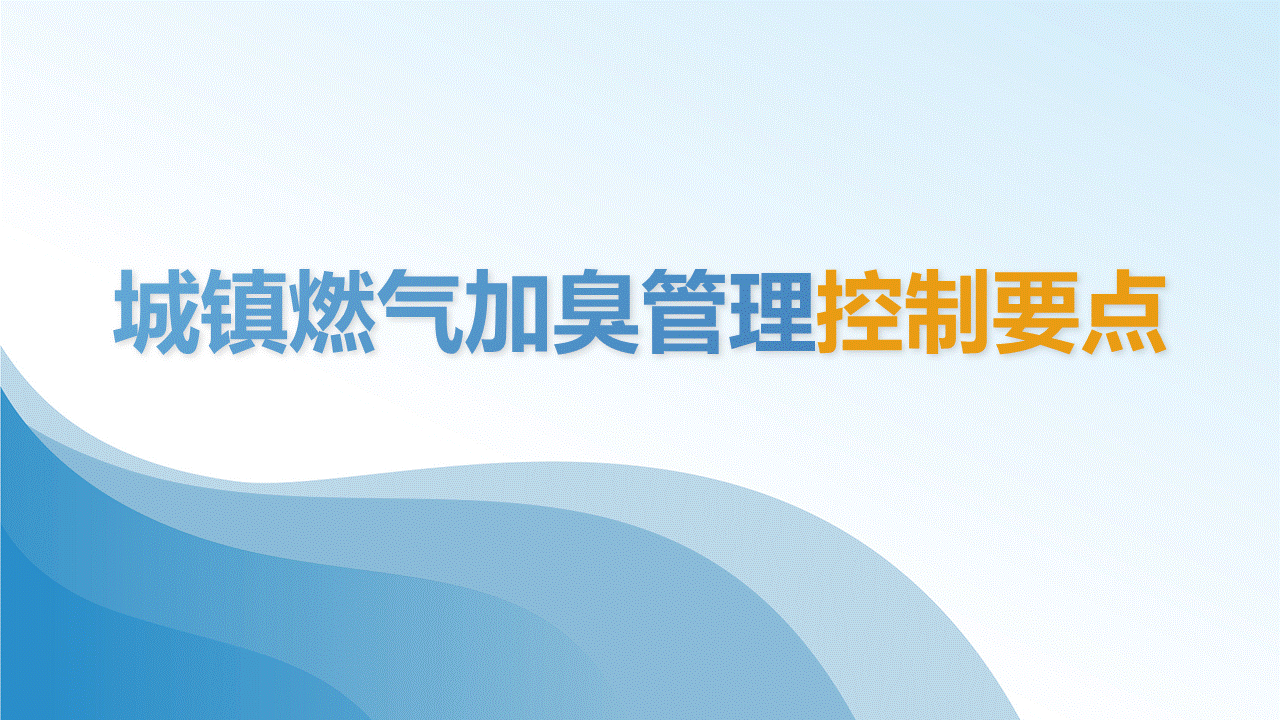 城镇燃气加臭管理控制要点